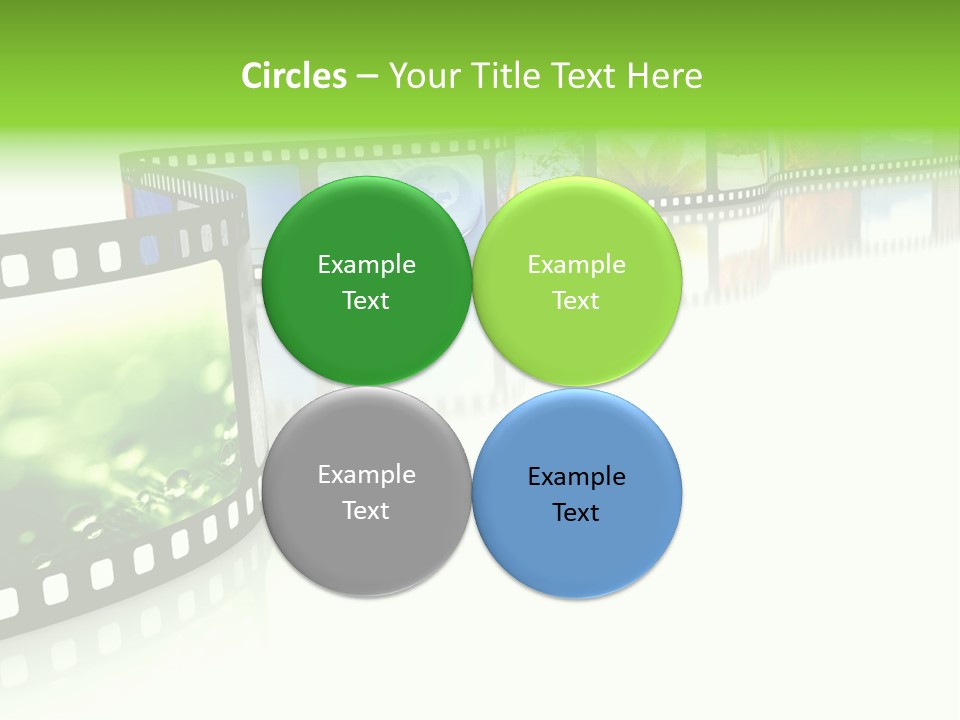 Circles – Your Title Text Here

Example Text

Example Text

Example Text

Example Text